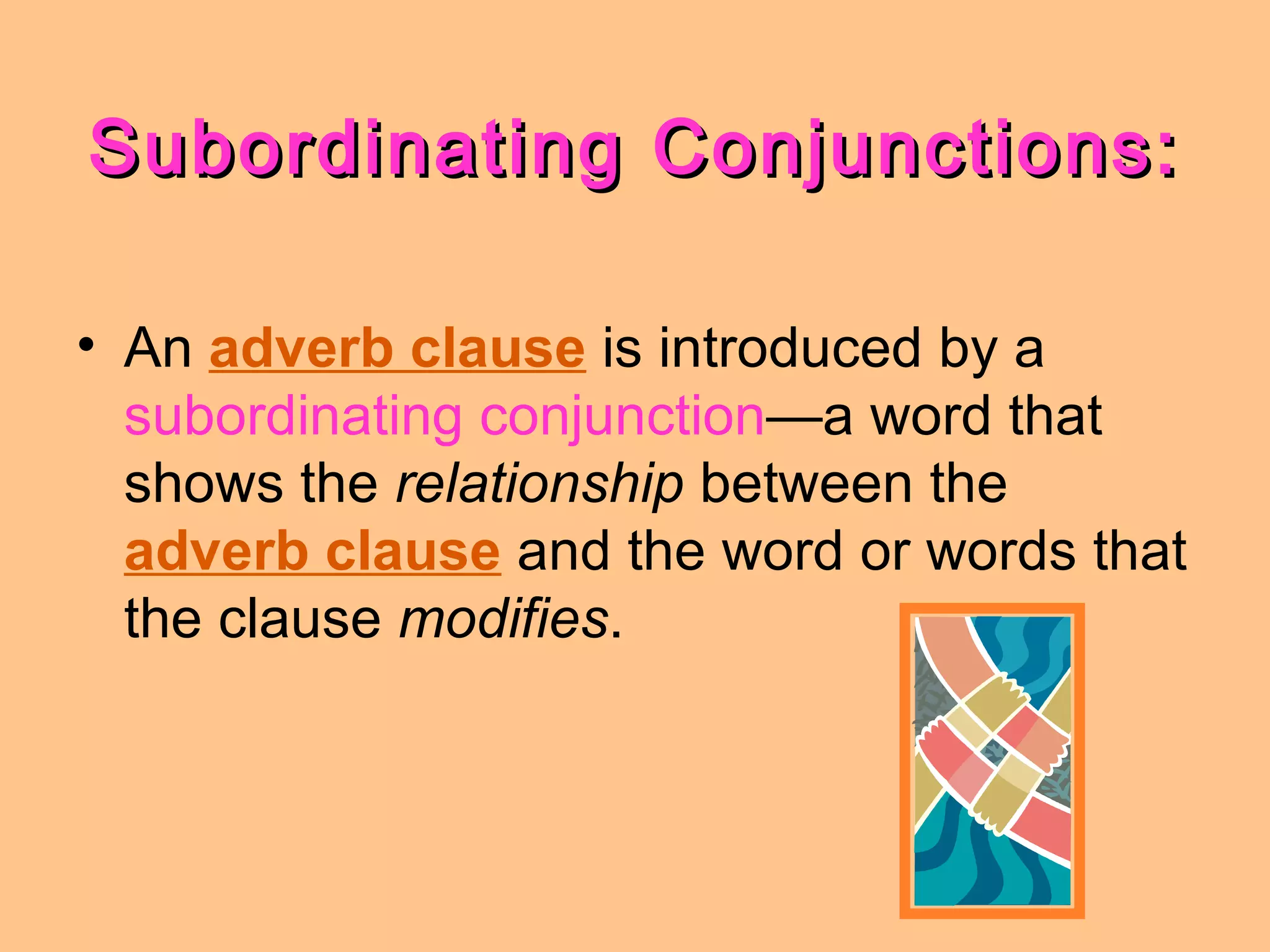 Subordinating Conjunctions:

• An adverb clause is introduced by a subordinating conjunction—a word that shows the relationship between the adverb clause and the word or words that the clause modifies.